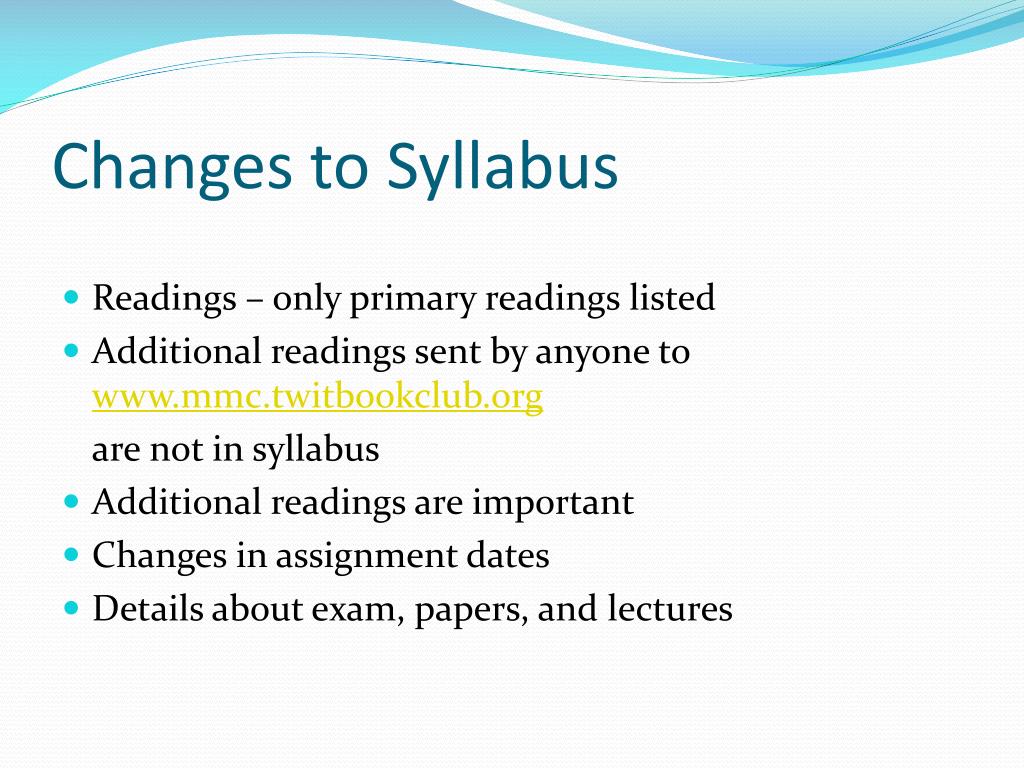 Changes to Syllabus

- Readings – only primary readings listed
- Additional readings sent by anyone to www.mmc.twitbookclub.org

are not in syllabus
- Additional readings are important
- Changes in assignment dates
- Details about exam, papers, and lectures